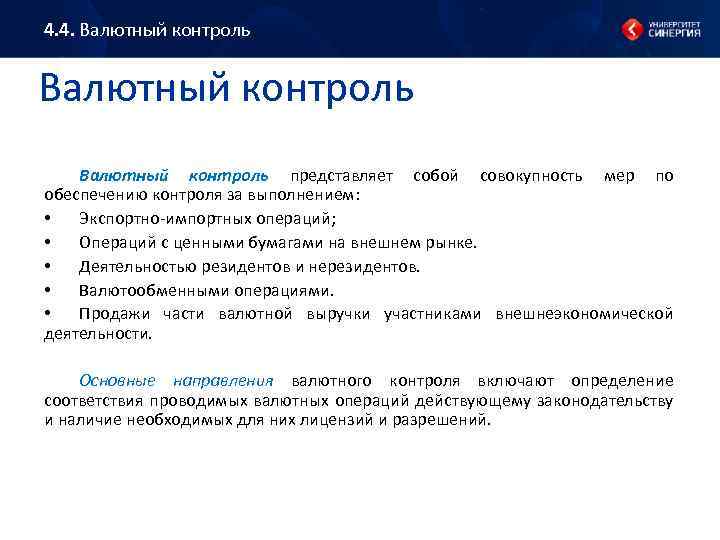 4.4. Валютный контроль

УНИВЕРСИТЕТ СИНЕРГИЯ

Валютный контроль

Валютный контроль представляет собой совокупность мер по обеспечению контроля за выполнением:

• Экспортно-импортных операций;
• Операций с ценными бумагами на внешнем рынке.
• Деятельностью резидентов и нерезидентов.
• Валютообменными операциями.
• Продажи части валютной выручки участниками внешнеэкономической деятельности.

Основные направления валютного контроля включают определение соответствия проводимых валютных операций действующему законодательству и наличие необходимых для них лицензий и разрешений.